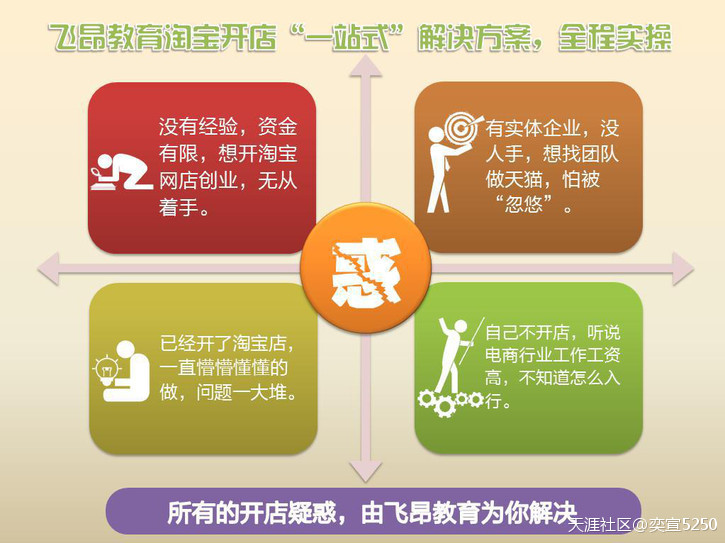 飞昂教育淘宝开店“一站式”解决方案，全程实操

没有经验，资金有限，想开淘宝网店创业，无从着手。

有实体企业，没人手，想找团队做天猫，怕被“忽悠”。

惑

已经开了淘宝店，一直懵懵懂懂的做，问题一大堆。

自己不开店，听说电商行业工作工资高，不知道怎么入行。

所有的开店疑惑，由飞昂教育为你解决

天涯社区@奕宣5250